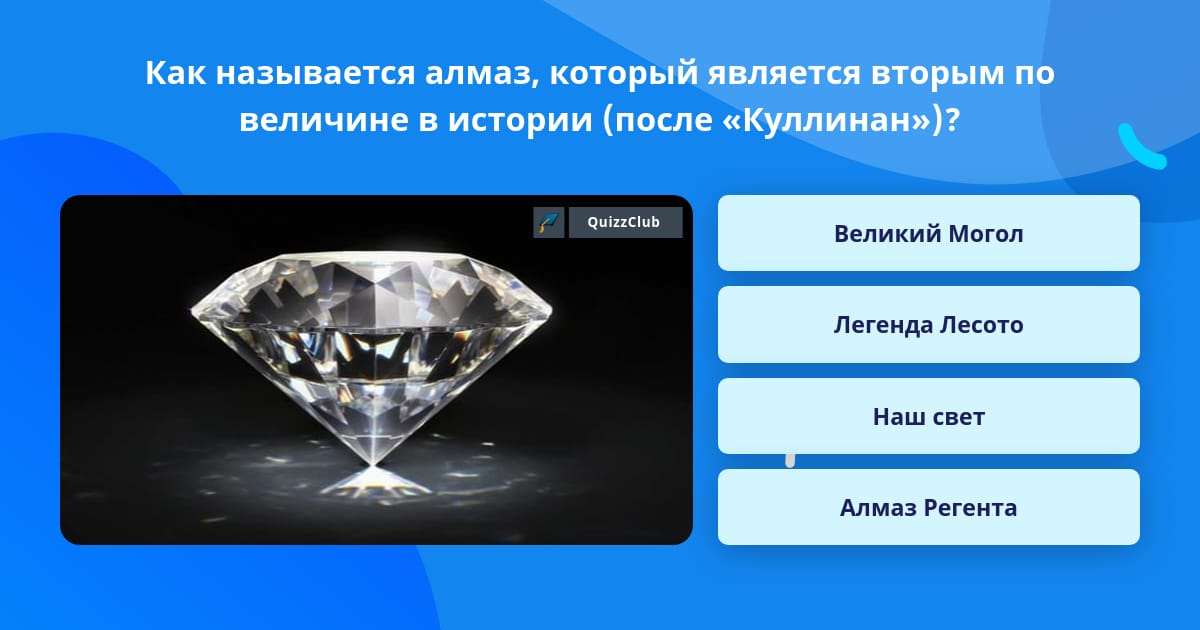 Как называется алмаз, который является вторым по величине в истории (после «Куллинан»)?

QuizzClub

Великий Могол

Легенда Лесото

Наш свет

Алмаз Регента